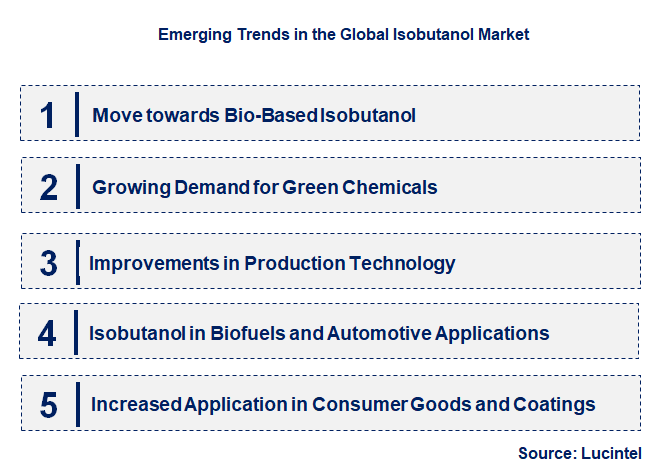 Emerging Trends in the Global Isobutanol Market

1 Move towards Bio-Based Isobutanol

2 Growing Demand for Green Chemicals

3 Improvements in Production Technology

4 Isobutanol in Biofuels and Automotive Applications

5 Increased Application in Consumer Goods and Coatings

Source: Lucintel